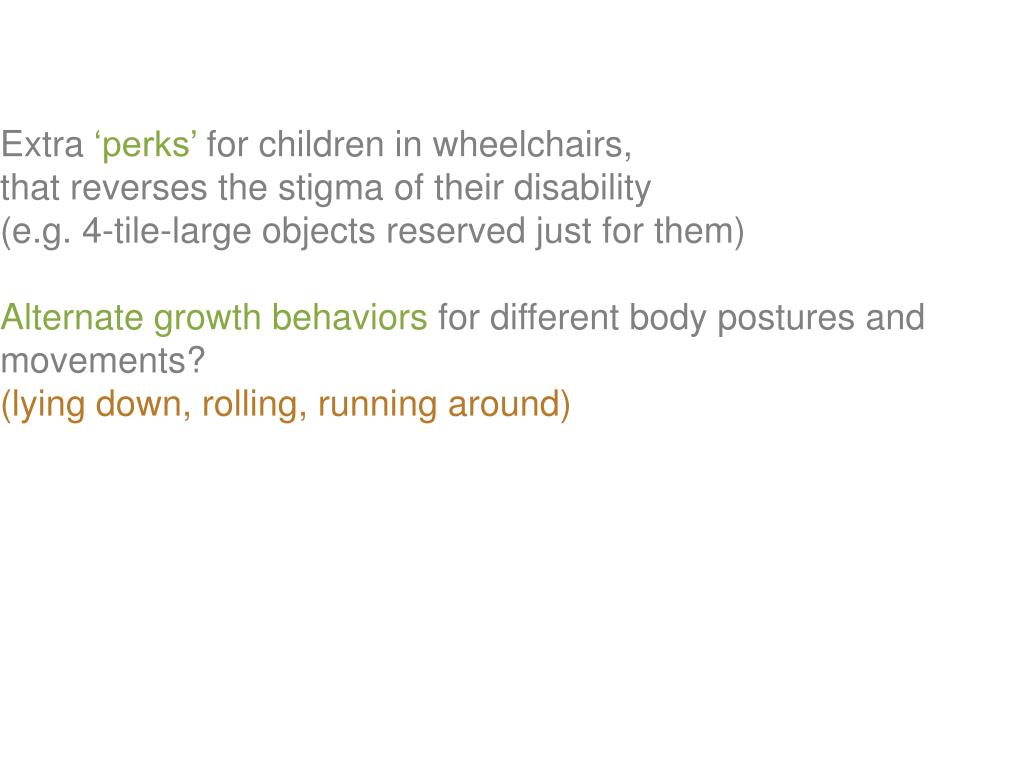 Extra ‘perks’ for children in wheelchairs,
that reverses the stigma of their disability
(e.g. 4-tile-large objects reserved just for them)

Alternate growth behaviors for different body postures and movements?
(lying down, rolling, running around)